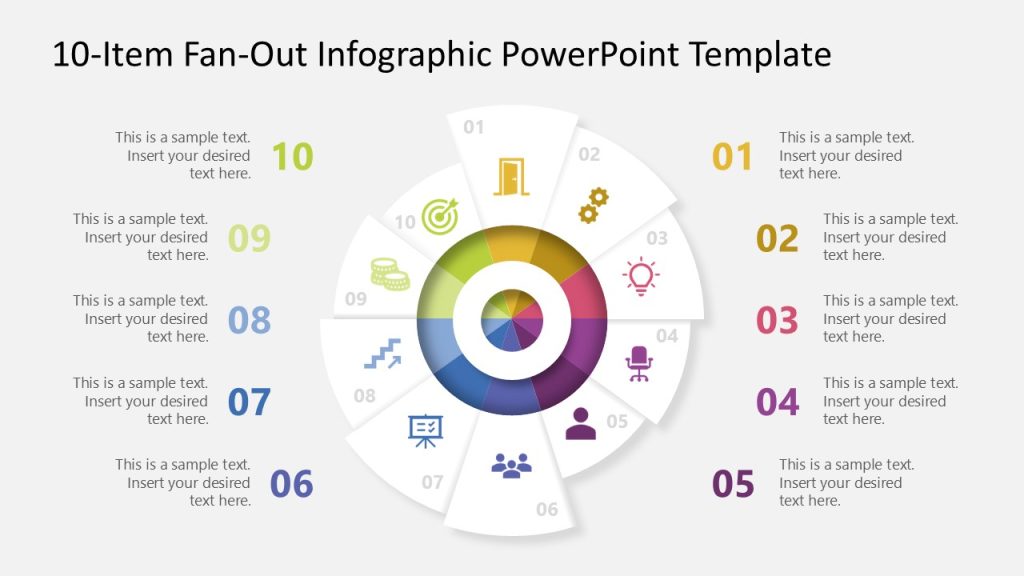 10-Item Fan-Out Infographic PowerPoint Template

This is a sample text. Insert your desired text here. 10

This is a sample text. Insert your desired text here. 09

This is a sample text. Insert your desired text here. 08

This is a sample text. Insert your desired text here. 07

This is a sample text. Insert your desired text here. 06

01
02
03
04
05
06
07
08
09
10

01 This is a sample text. Insert your desired text here.

02 This is a sample text. Insert your desired text here.

03 This is a sample text. Insert your desired text here.

04 This is a sample text. Insert your desired text here.

05 This is a sample text. Insert your desired text here.